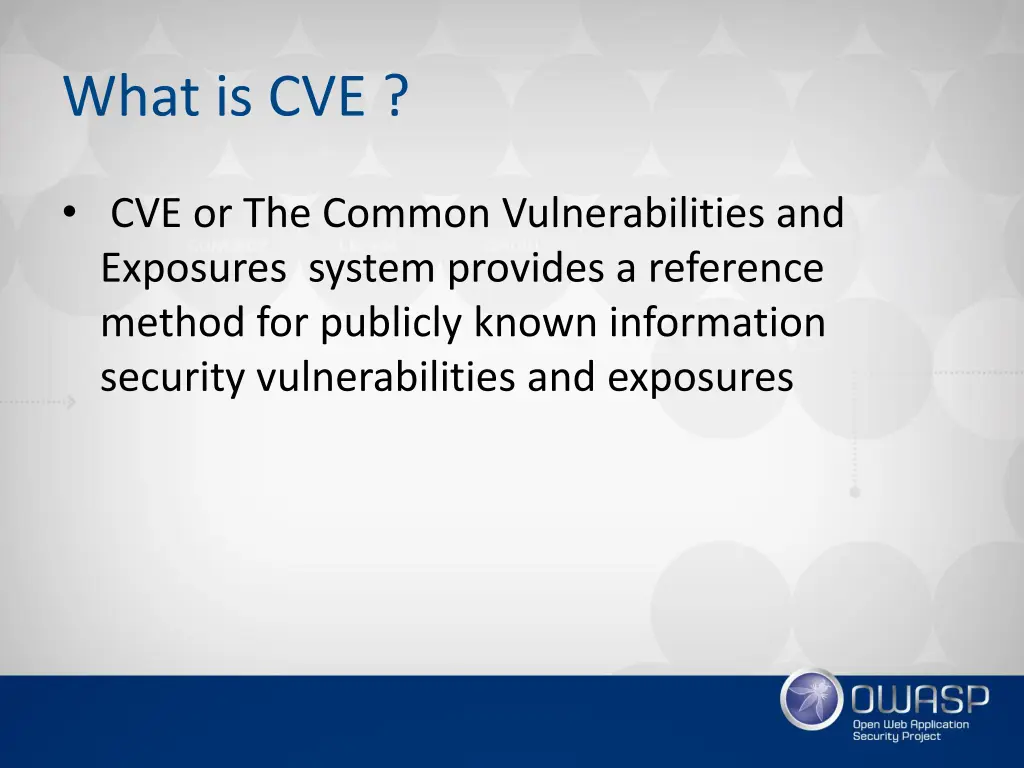 What is CVE ?

• CVE or The Common Vulnerabilities and Exposures system provides a reference method for publicly known information security vulnerabilities and exposures

OWASP
Open Web Application Security Project